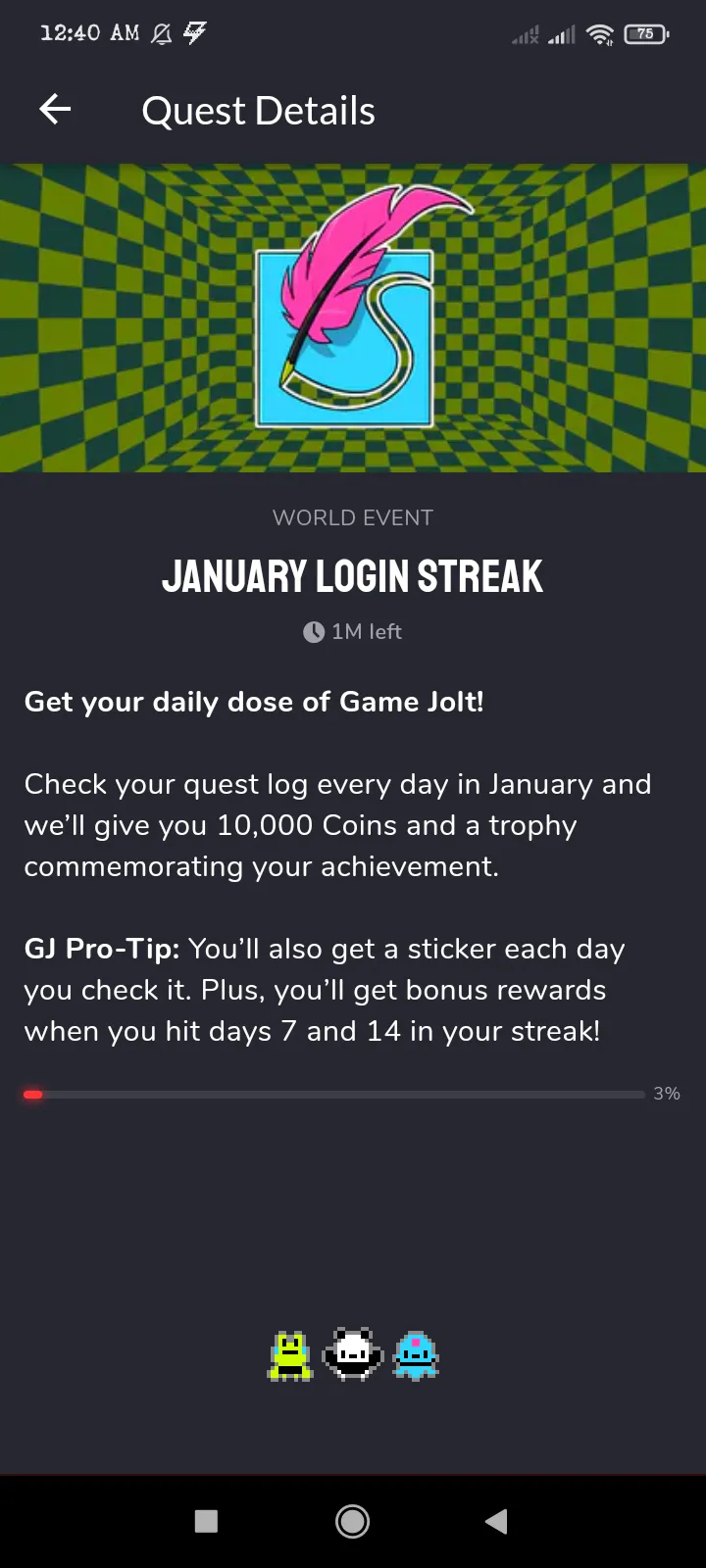 12:40 AM

75

Quest Details

WORLD EVENT

JANUARY LOGIN STREAK

1M left

Get your daily dose of Game Jolt!

Check your quest log every day in January and we'll give you 10,000 Coins and a trophy commemorating your achievement.

GJ Pro-Tip: You'll also get a sticker each day you check it. Plus, you'll get bonus rewards when you hit days 7 and 14 in your streak!

3%